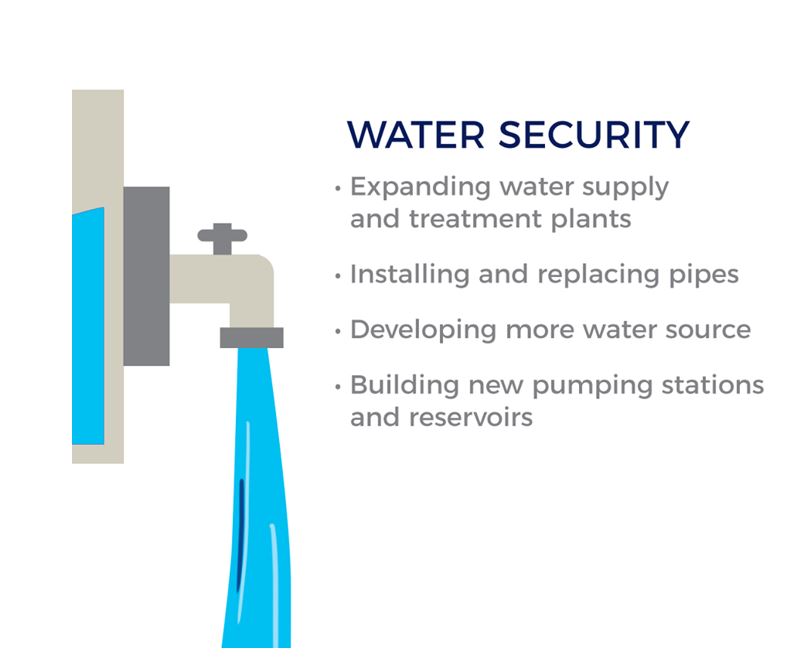 WATER SECURITY

• Expanding water supply and treatment plants

• Installing and replacing pipes

• Developing more water source

• Building new pumping stations and reservoirs